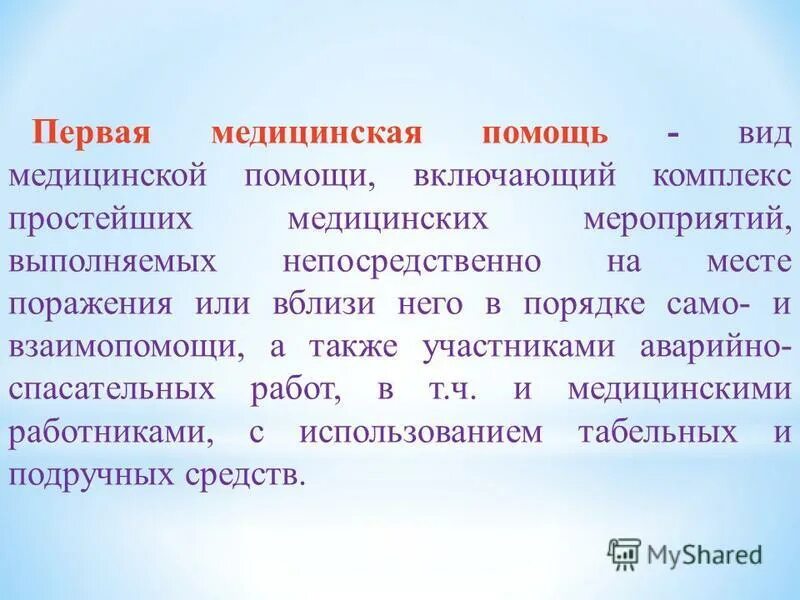 Первая медицинская помощь - вид медицинской помощи, включающий комплекс простейших медицинских мероприятий, выполняемых непосредственно на месте поражения или вблизи него в порядке само- и взаимопомощи, а также участниками аварийно-спасательных работ, в т.ч. и медицинскими работниками, с использованием табельных и подручных средств.

MyShared